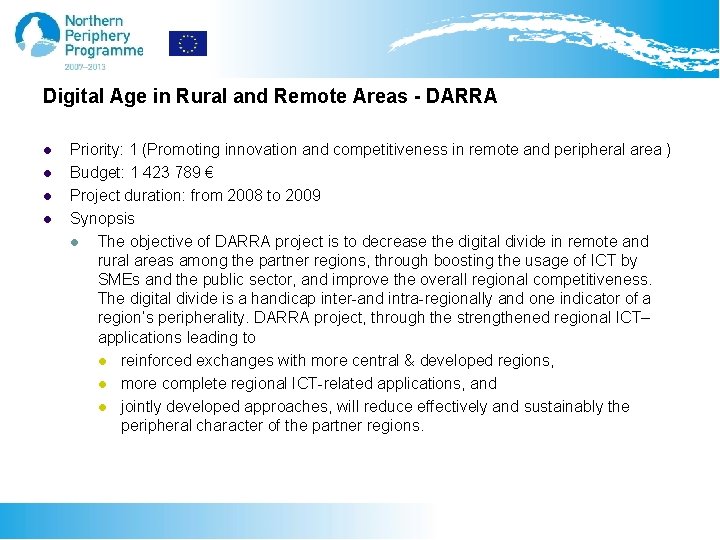 Northern Periphery Programme
2007–2013

Digital Age in Rural and Remote Areas - DARRA

- Priority: 1 (Promoting innovation and competitiveness in remote and peripheral area )
- Budget: 1 423 789 €
- Project duration: from 2008 to 2009
- Synopsis
  - The objective of DARRA project is to decrease the digital divide in remote and rural areas among the partner regions, through boosting the usage of ICT by SMEs and the public sector, and improve the overall regional competitiveness. The digital divide is a handicap inter-and intra-regionally and one indicator of a region's peripherality. DARRA project, through the strengthened regional ICT–applications leading to
    - reinforced exchanges with more central & developed regions,
    - more complete regional ICT-related applications, and
    - jointly developed approaches, will reduce effectively and sustainably the peripheral character of the partner regions.